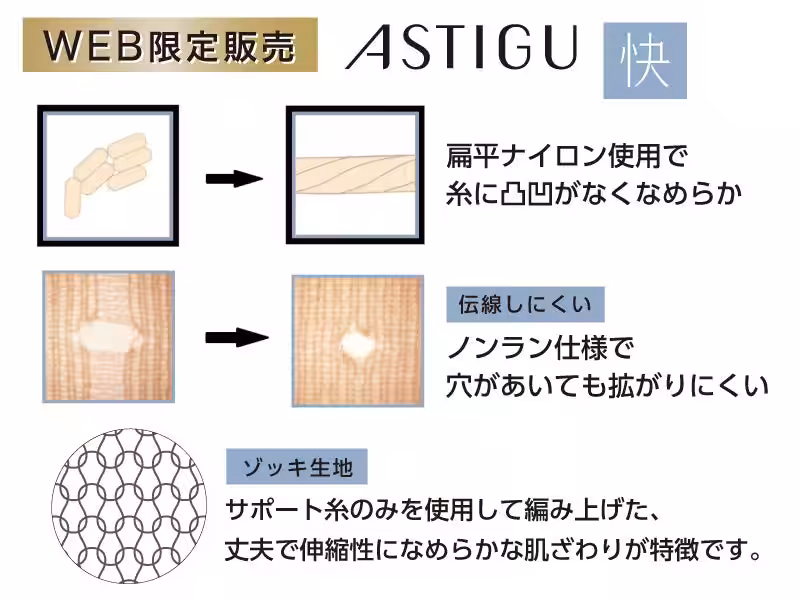 WEB限定販売

ASTIGU 快

扁平ナイロン使用で
糸に凸凹がなくなめらか

伝線しにくい

ノンラン仕様で
穴があいても拡がりにくい

ゾッキ生地

サポート糸のみを使用して編み上げた、
丈夫で伸縮性になめらかな肌ざわりが特徴です。